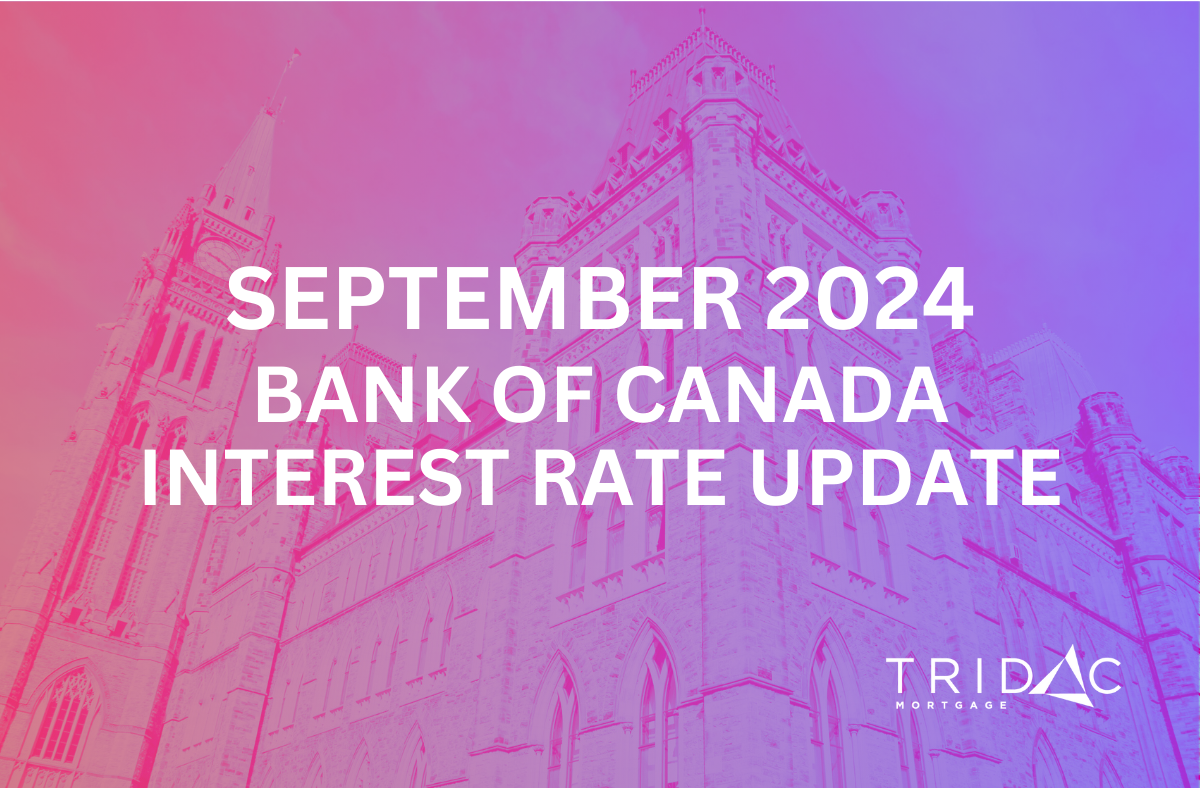 SEPTEMBER 2024
BANK OF CANADA
INTEREST RATE UPDATE

TRIDAC
MORTGAGE